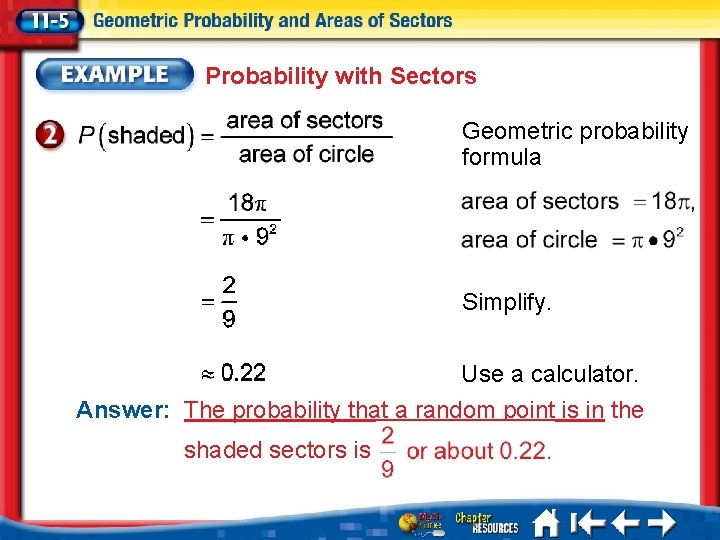 11-5 Geometric Probability and Areas of Sectors

EXAMPLE Probability with Sectors

2 $P(\text{shaded}) = \frac{\text{area of sectors}}{\text{area of circle}}$ Geometric probability formula

$= \frac{18\pi}{\pi \cdot 9^2}$ area of sectors $= 18\pi$, area of circle $= \pi \cdot 9^2$

$= \frac{2}{9}$ Simplify.

$\approx 0.22$ Use a calculator.

Answer: The probability that a random point is in the shaded sectors is $\frac{2}{9}$ or about 0.22.

Math Online Chapter RESOURCES